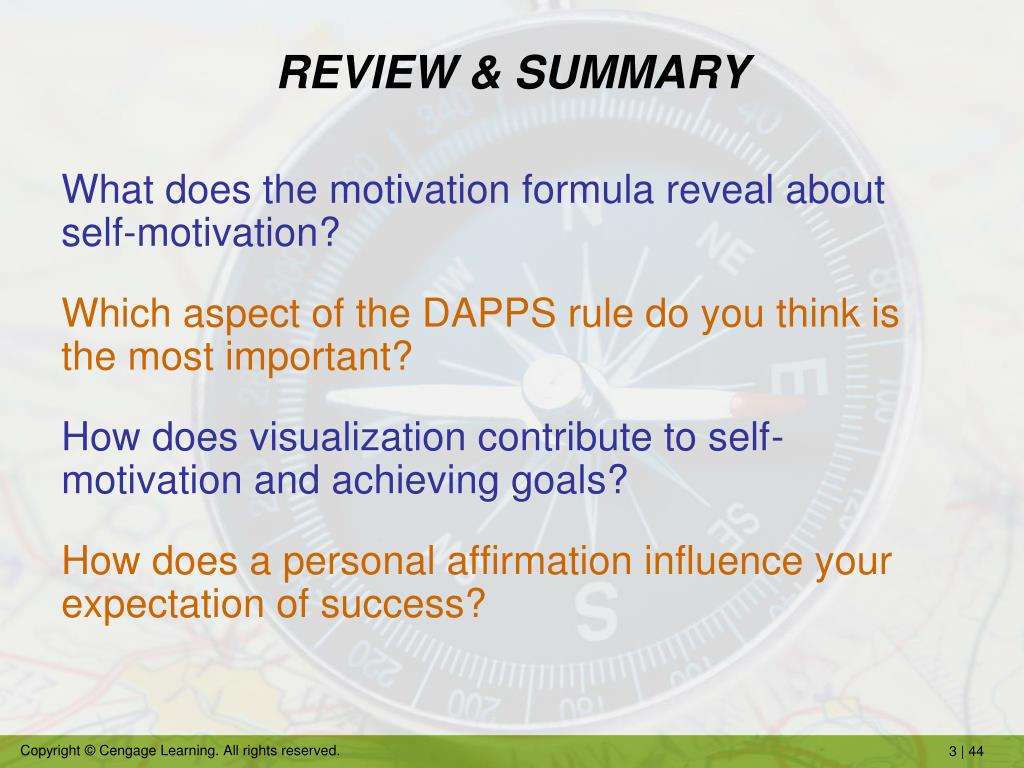 REVIEW & SUMMARY

What does the motivation formula reveal about self-motivation?

Which aspect of the DAPPS rule do you think is the most important?

How does visualization contribute to self-motivation and achieving goals?

How does a personal affirmation influence your expectation of success?

Copyright © Cengage Learning. All rights reserved.

3 | 44